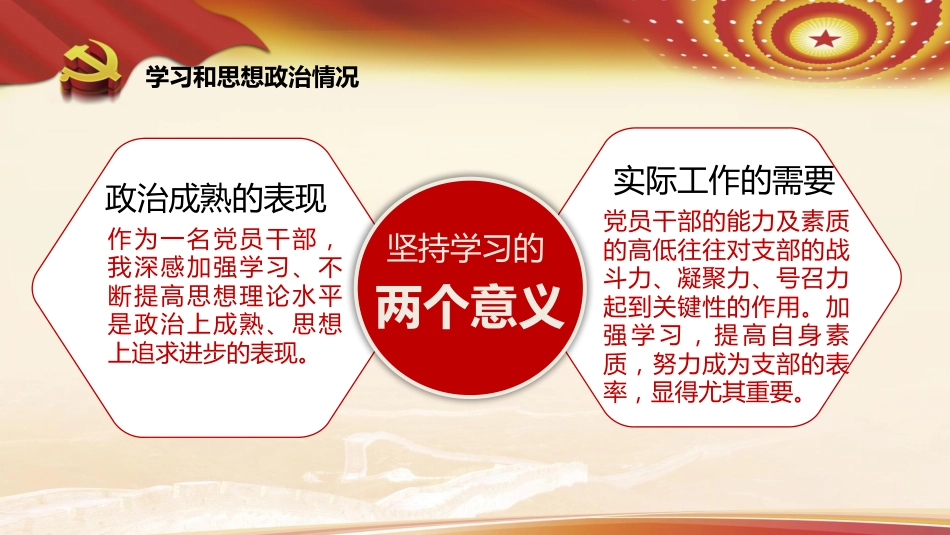 学习和思想政治情况

政治成熟的表现

作为一名党员干部，我深感加强学习、不断提高思想理论水平是政治上成熟、思想上追求进步的表现。

坚持学习的
两个意义

实际工作的需要

党员干部的能力及素质的高低往往对支部的战斗力、凝聚力、号召力起到关键性的作用。加强学习，提高自身素质，努力成为支部的表率，显得尤其重要。